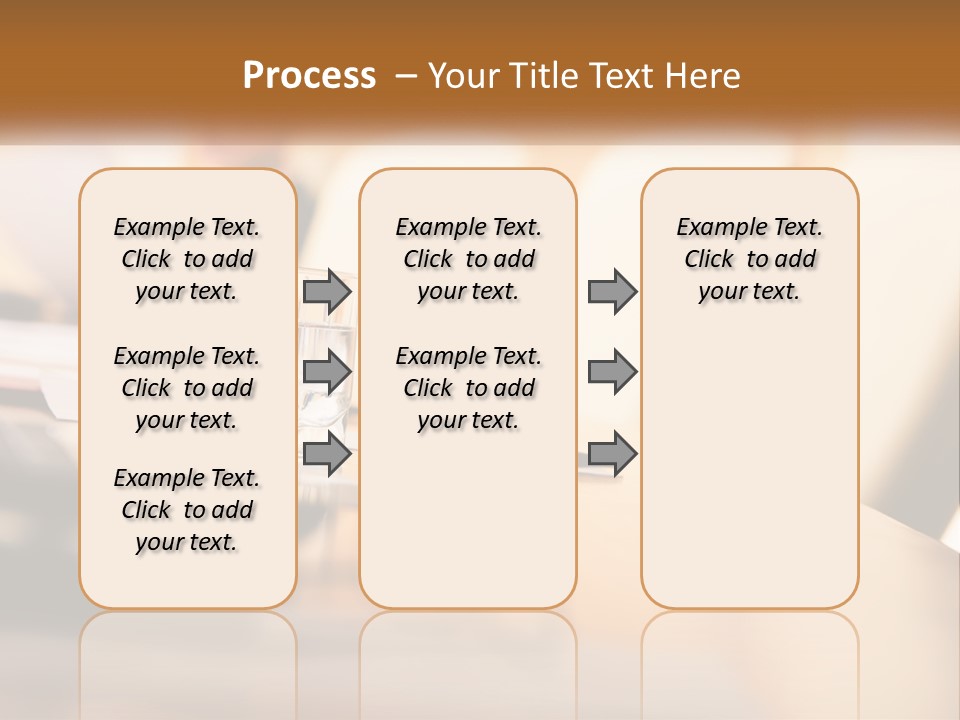 Process – Your Title Text Here

Example Text. Click to add your text.

Example Text. Click to add your text.

Example Text. Click to add your text.

Example Text. Click to add your text.

Example Text. Click to add your text.

Example Text. Click to add your text.